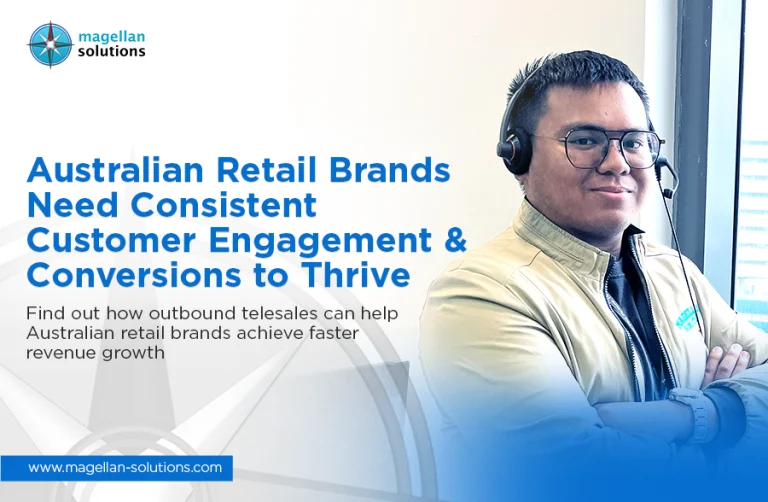 magellan solutions

Australian Retail Brands Need Consistent Customer Engagement & Conversions to Thrive

Find out how outbound telesales can help Australian retail brands achieve faster revenue growth

www.magellan-solutions.com